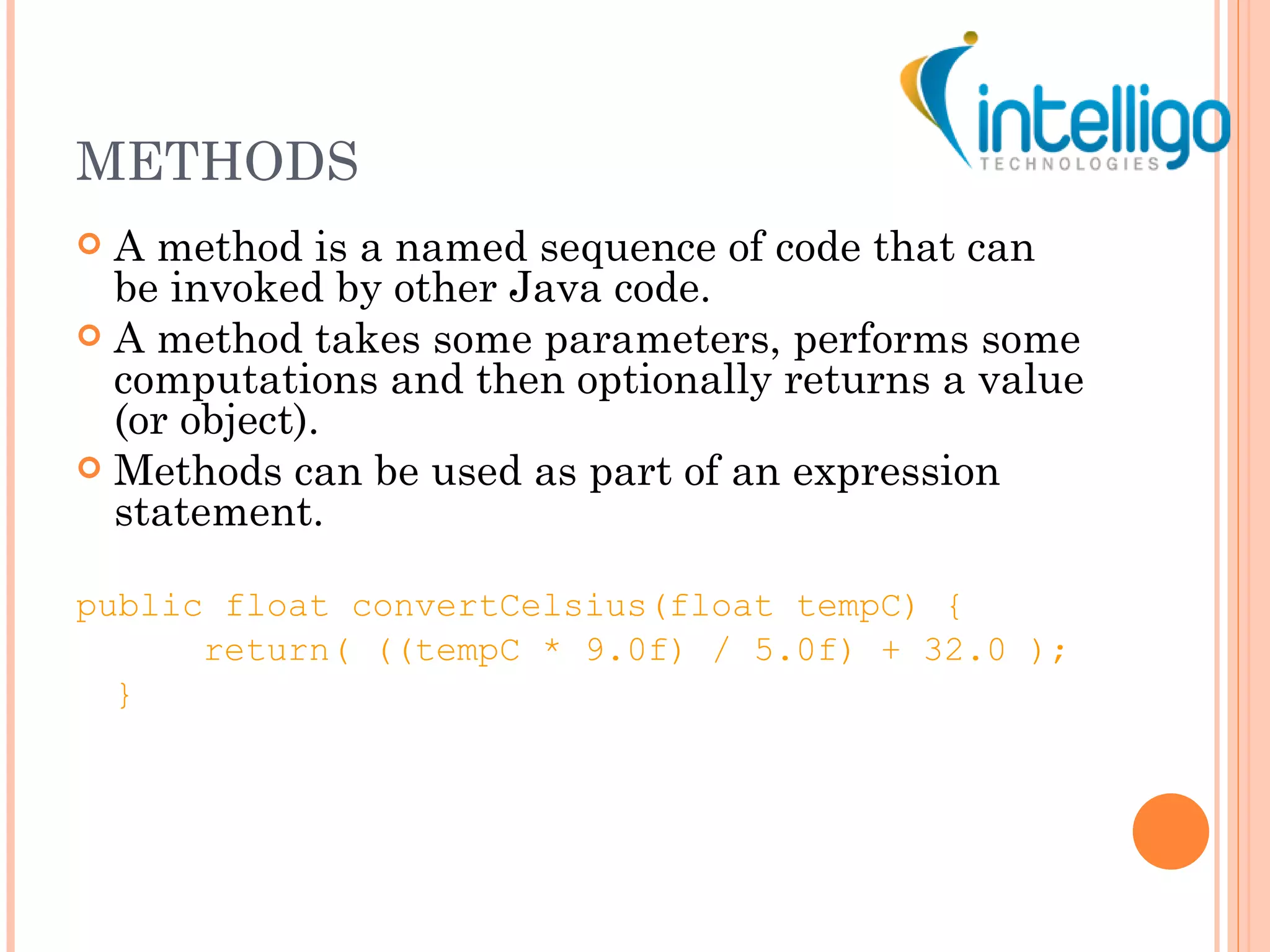 intelligo
TECHNOLOGIES

METHODS

A method is a named sequence of code that can be invoked by other Java code.

A method takes some parameters, performs some computations and then optionally returns a value (or object).

Methods can be used as part of an expression statement.

public float convertCelsius(float tempC) {
    return( ((tempC * 9.0f) / 5.0f) + 32.0 );
  }